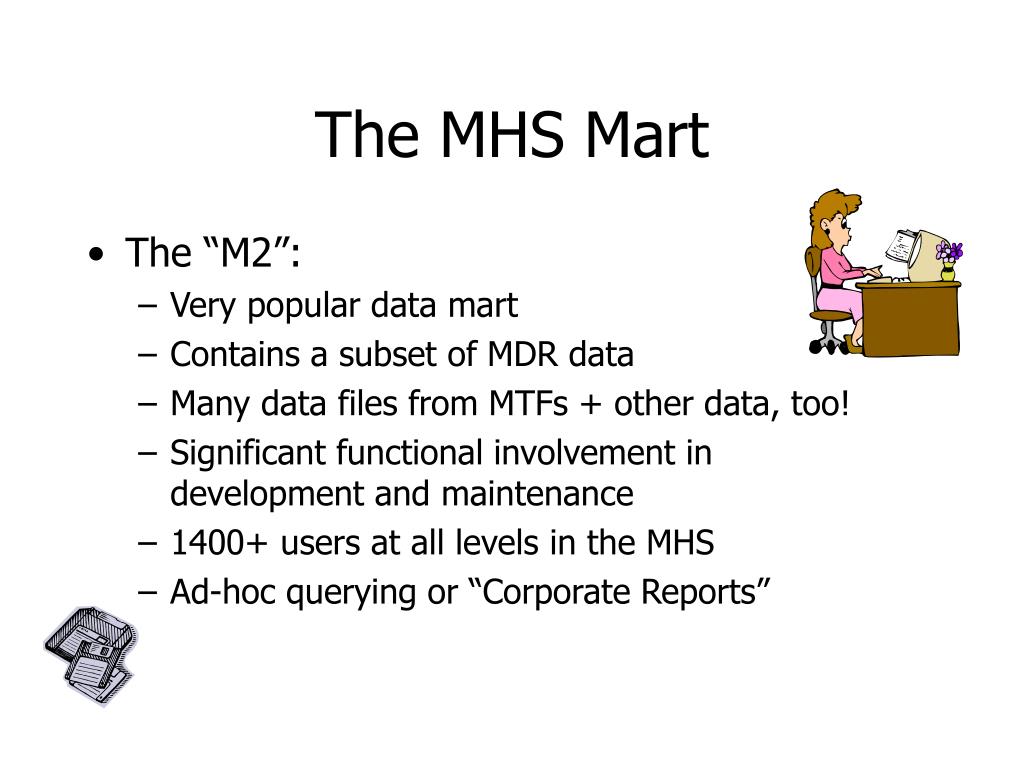 The MHS Mart

• The “M2”:
– Very popular data mart
– Contains a subset of MDR data
– Many data files from MTFs + other data, too!
– Significant functional involvement in development and maintenance
– 1400+ users at all levels in the MHS
– Ad-hoc querying or “Corporate Reports”